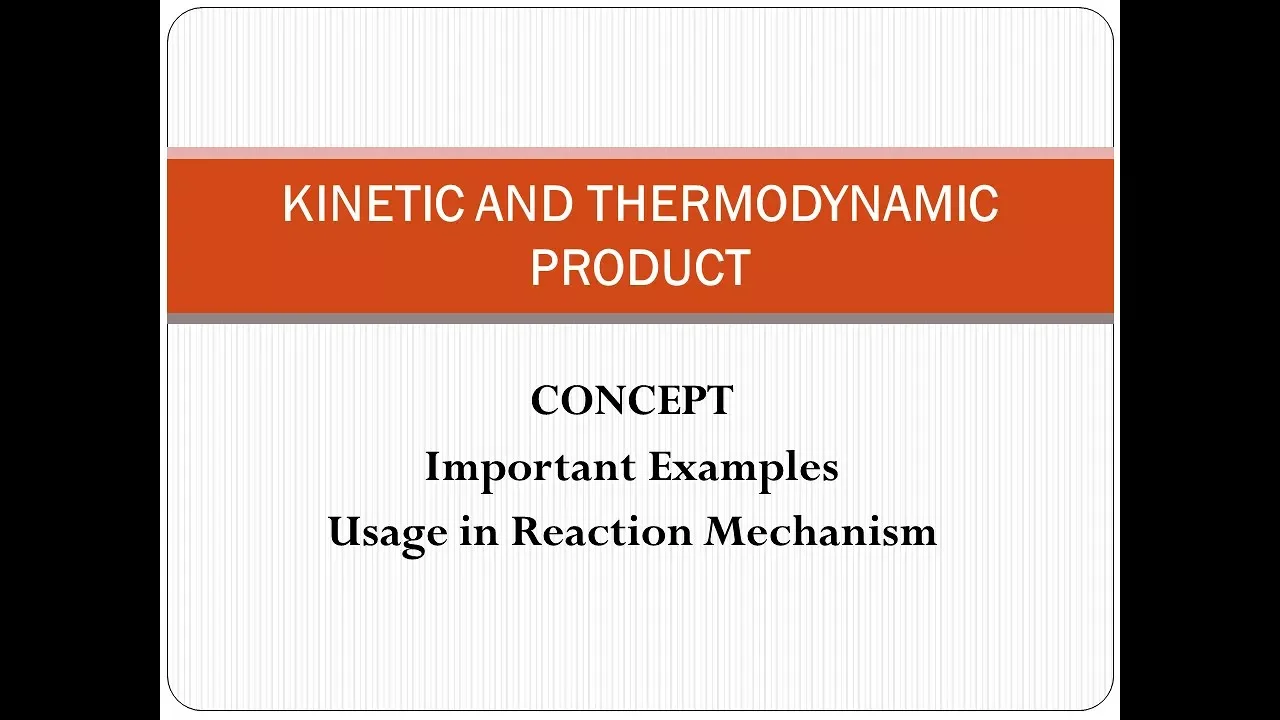 KINETIC AND THERMODYNAMIC PRODUCT

CONCEPT
Important Examples
Usage in Reaction Mechanism